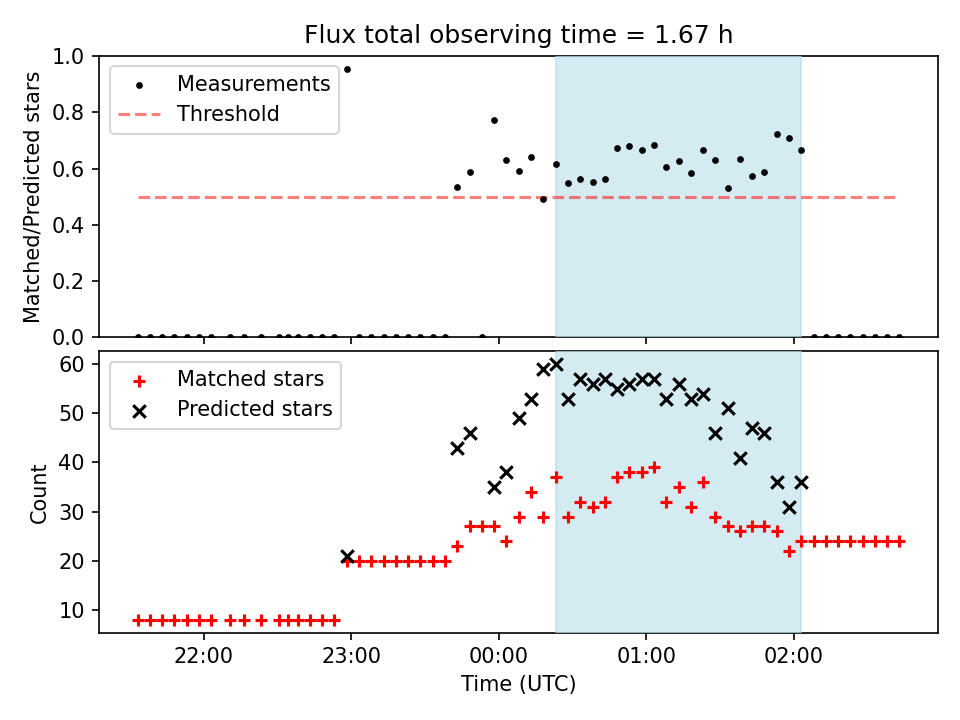 Flux total observing time = 1.67 h

Matched/Predicted stars

1.0
0.8
0.6
0.4
0.2
0.0

Measurements
Threshold

Count

60
50
40
30
20
10

Matched stars
Predicted stars

22:00
23:00
00:00
01:00
02:00

Time (UTC)